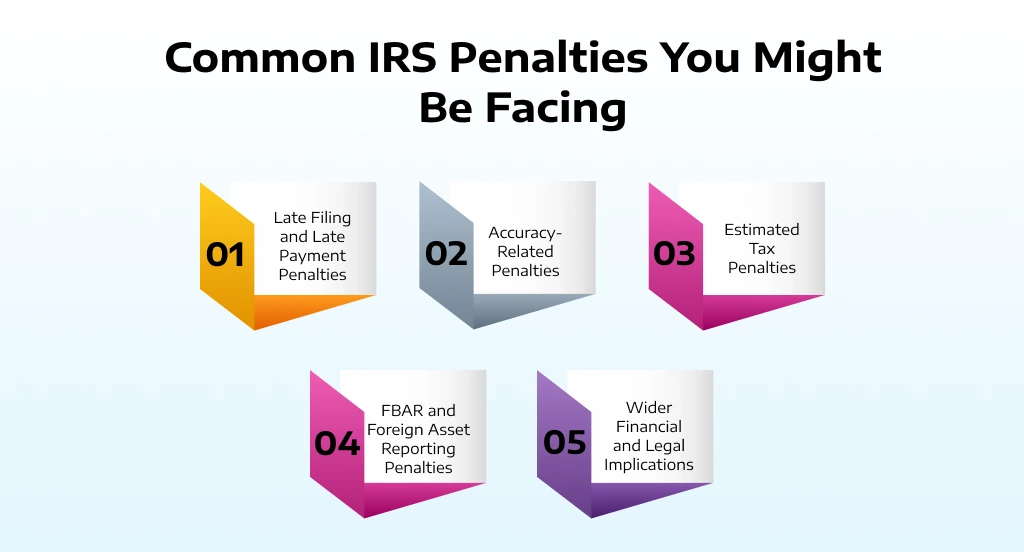 Common IRS Penalties You Might Be Facing

01
Late Filing and Late Payment Penalties

02
Accuracy-Related Penalties

03
Estimated Tax Penalties

04
FBAR and Foreign Asset Reporting Penalties

05
Wider Financial and Legal Implications